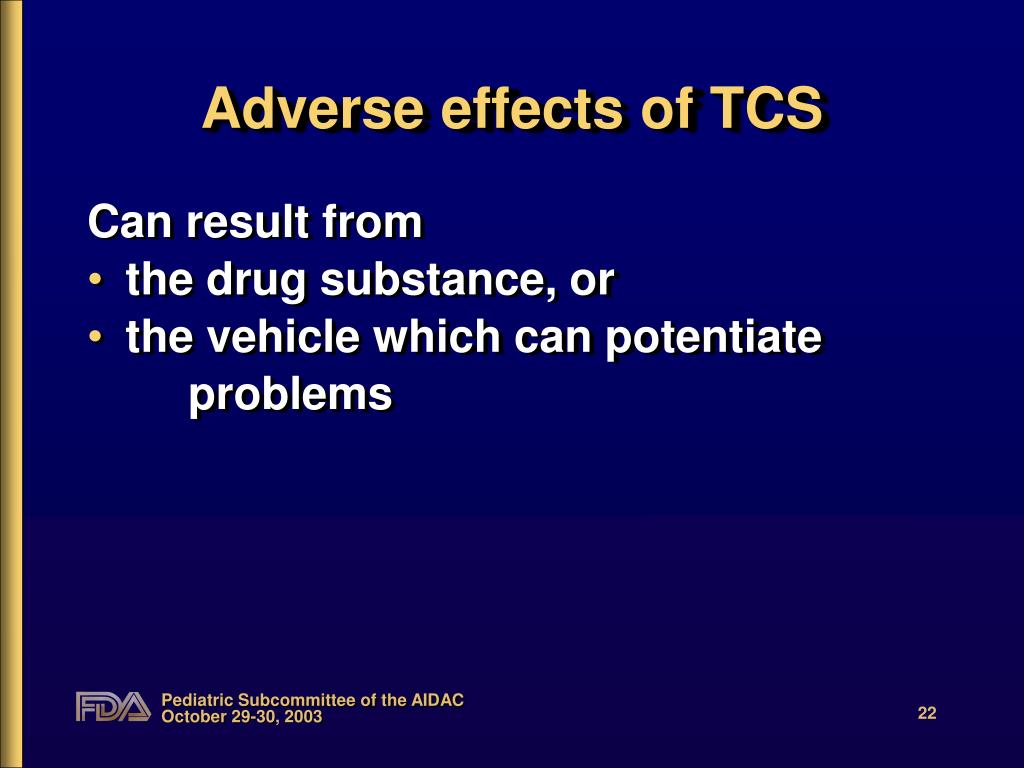 Adverse effects of TCS

Can result from
• the drug substance, or
• the vehicle which can potentiate problems

FDA Pediatric Subcommittee of the AIDAC
October 29-30, 2003

22